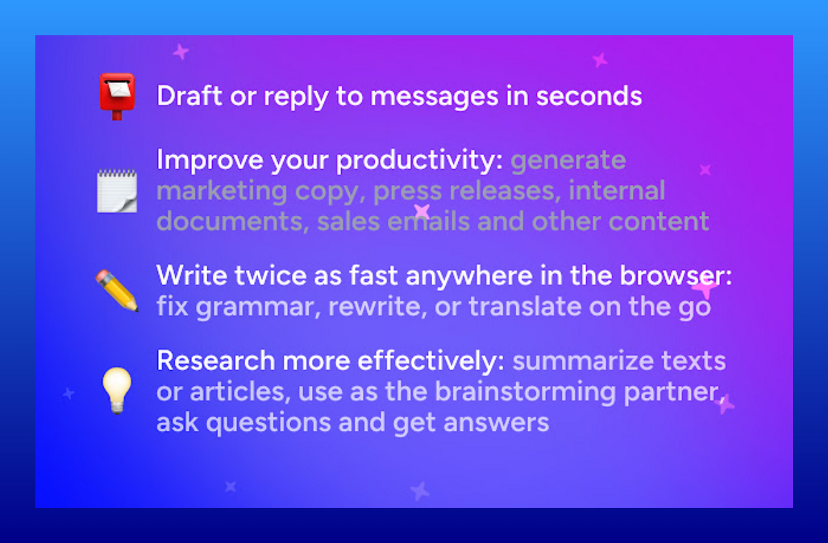 Draft or reply to messages in seconds

Improve your productivity: generate marketing copy, press releases, internal documents, sales emails and other content

Write twice as fast anywhere in the browser: fix grammar, rewrite, or translate on the go

Research more effectively: summarize texts or articles, use as the brainstorming partner, ask questions and get answers